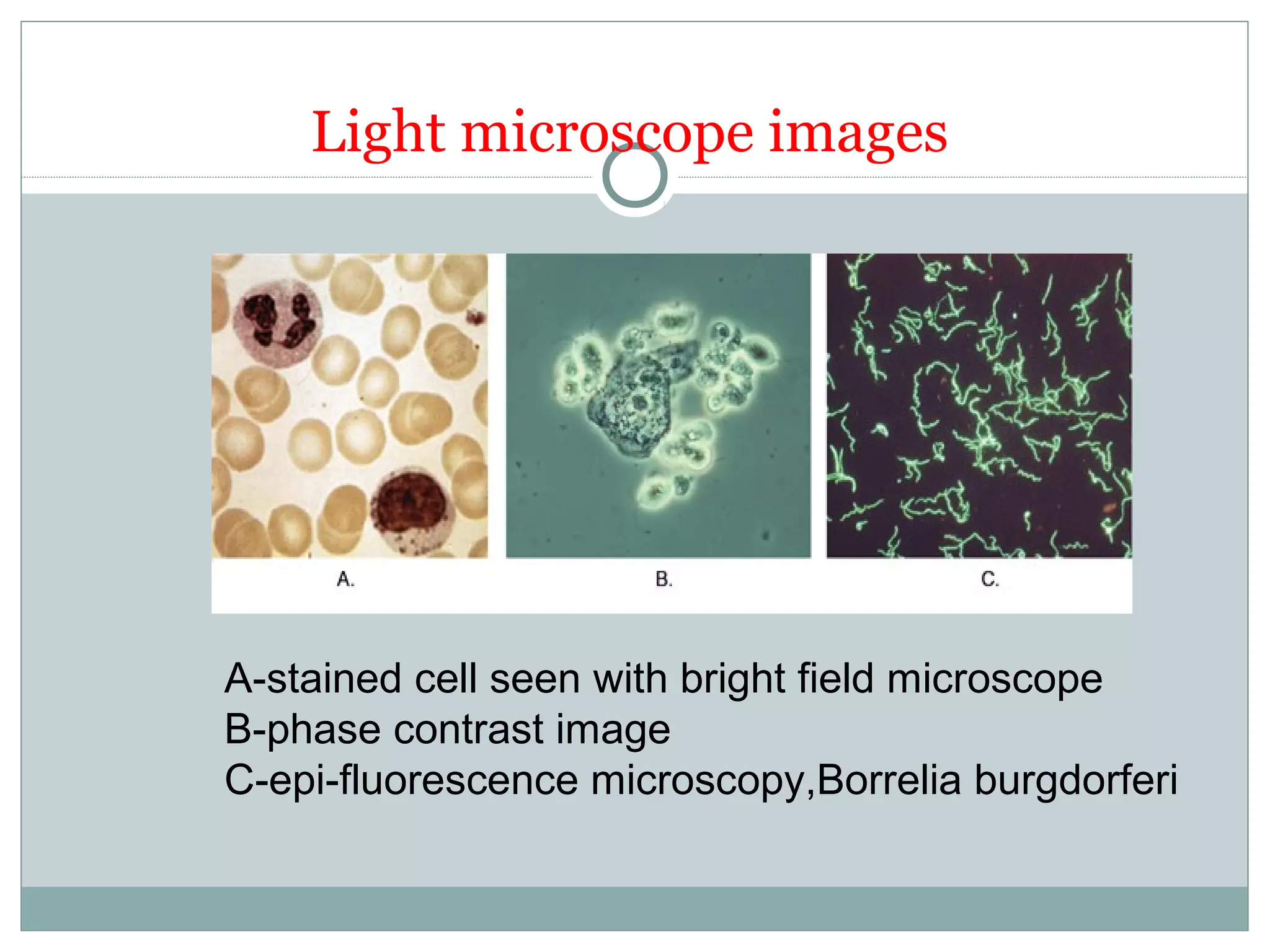 Light microscope images

A.

B.

C.

A-stained cell seen with bright field microscope
B-phase contrast image
C-epi-fluorescence microscopy,Borrelia burgdorferi